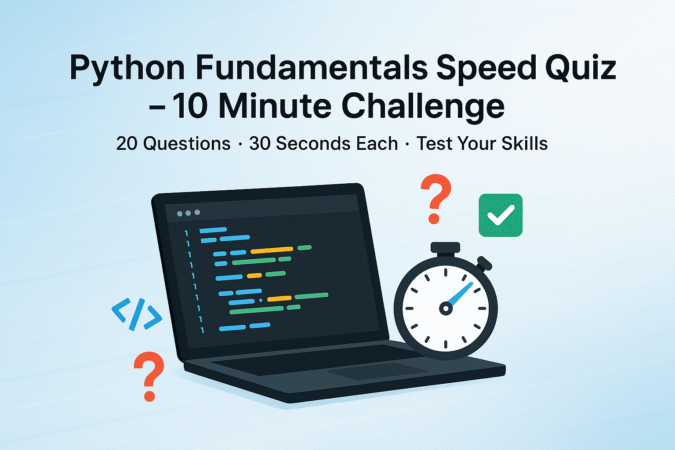 Python Fundamentals Speed Quiz – 10 Minute Challenge

20 Questions · 30 Seconds Each · Test Your Skills

?

</>

?